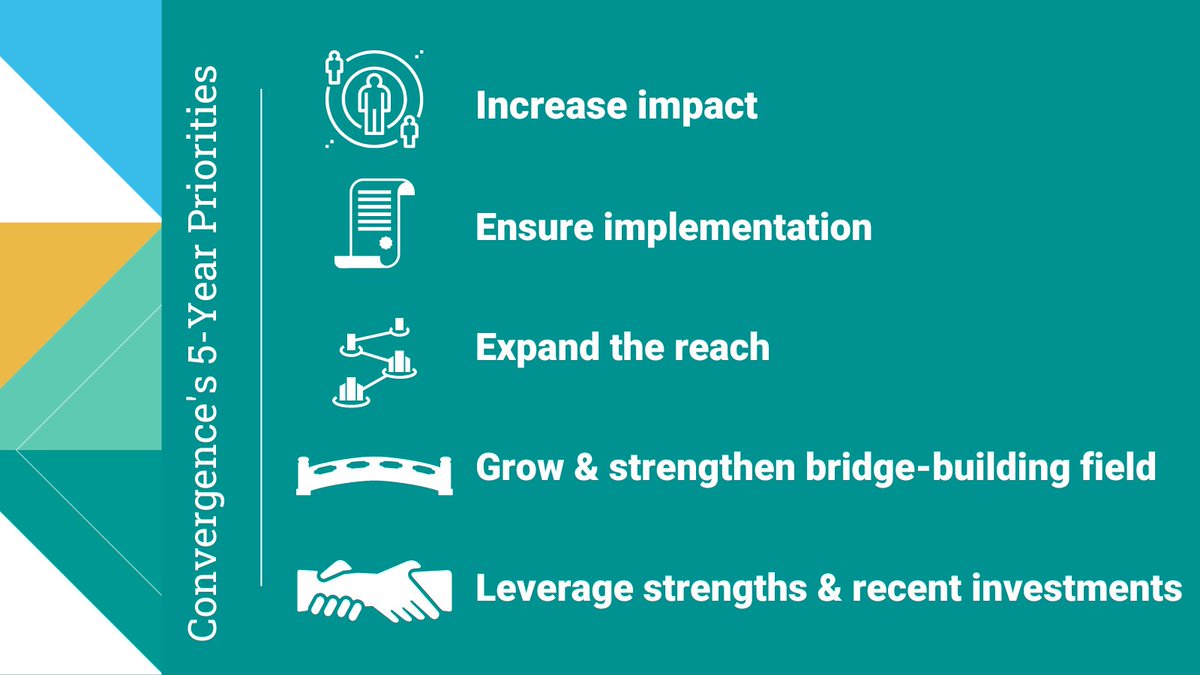 Convergence's 5-Year Priorities

Increase impact

Ensure implementation

Expand the reach

Grow & strengthen bridge-building field

Leverage strengths & recent investments